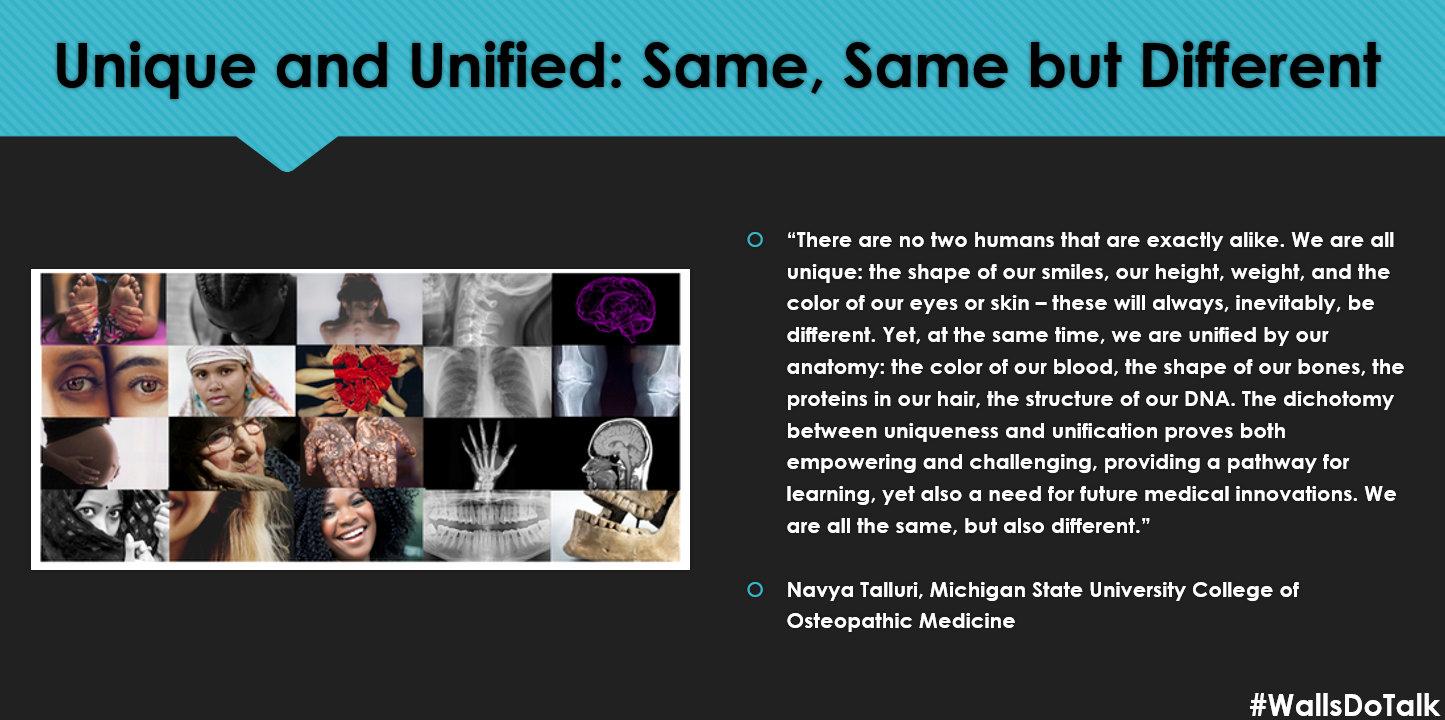 Unique and Unified: Same, Same but Different

“There are no two humans that are exactly alike. We are all unique: the shape of our smiles, our height, weight, and the color of our eyes or skin – these will always, inevitably, be different. Yet, at the same time, we are unified by our anatomy: the color of our blood, the shape of our bones, the proteins in our hair, the structure of our DNA. The dichotomy between uniqueness and unification proves both empowering and challenging, providing a pathway for learning, yet also a need for future medical innovations. We are all the same, but also different.”

Navya Talluri, Michigan State University College of Osteopathic Medicine

#WallsDoTalk